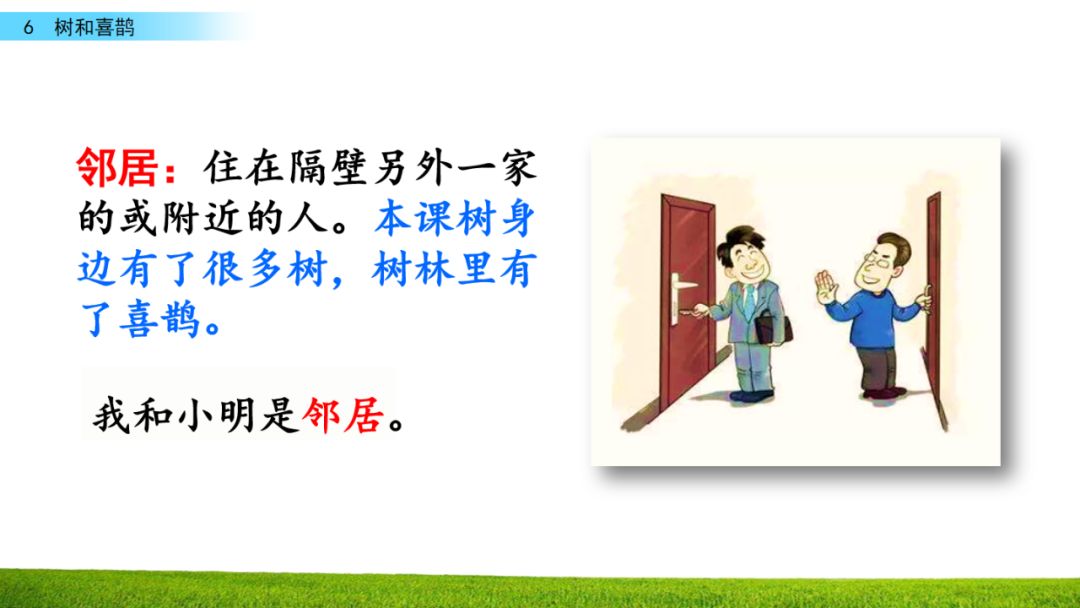 6　树和喜鹊

邻居：住在隔壁另外一家的或附近的人。本课树身边有了很多树，树林里有了喜鹊。

我和小明是邻居。